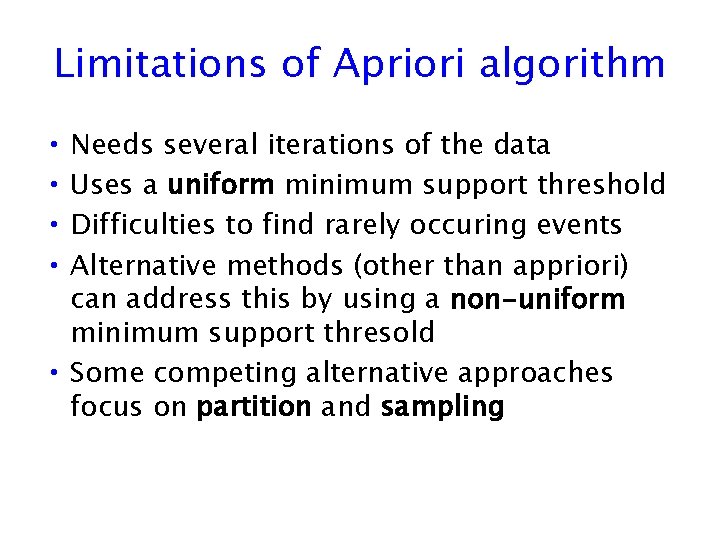 Limitations of Apriori algorithm

• Needs several iterations of the data
• Uses a uniform minimum support threshold
• Difficulties to find rarely occuring events
• Alternative methods (other than appriori) can address this by using a non-uniform minimum support thresold
• Some competing alternative approaches focus on partition and sampling